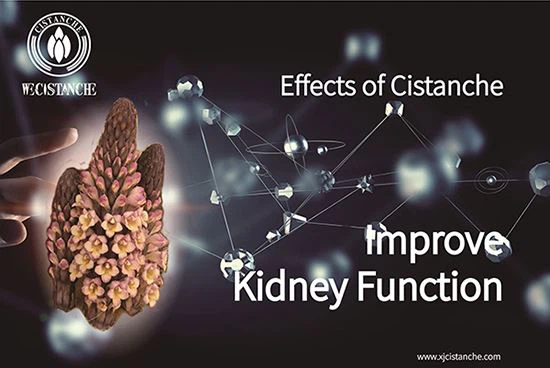 CISTANCHE

WECISTANCHE

Effects of Cistanche

Improve Kidney Function

www.xjcistanche.com